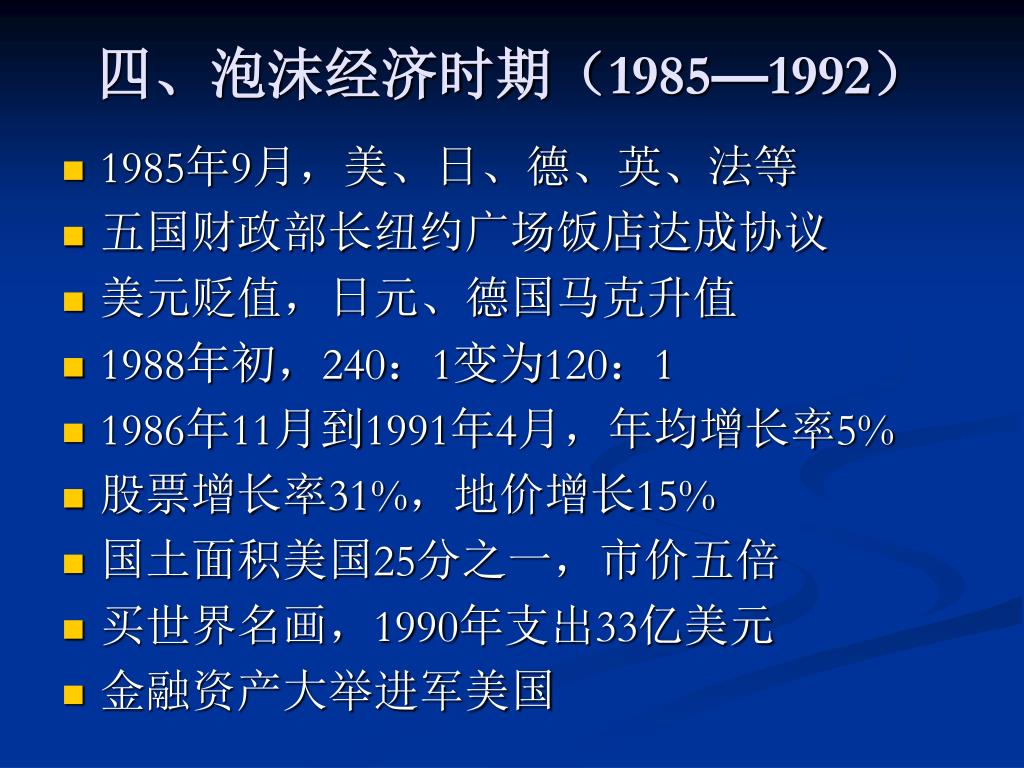 四、泡沫经济时期（1985—1992）

- 1985年9月，美、日、德、英、法等
- 五国财政部长纽约广场饭店达成协议
- 美元贬值，日元、德国马克升值
- 1988年初，240：1变为120：1
- 1986年11月到1991年4月，年均增长率5%
- 股票增长率31%，地价增长15%
- 国土面积美国25分之一，市价五倍
- 买世界名画，1990年支出33亿美元
- 金融资产大举进军美国